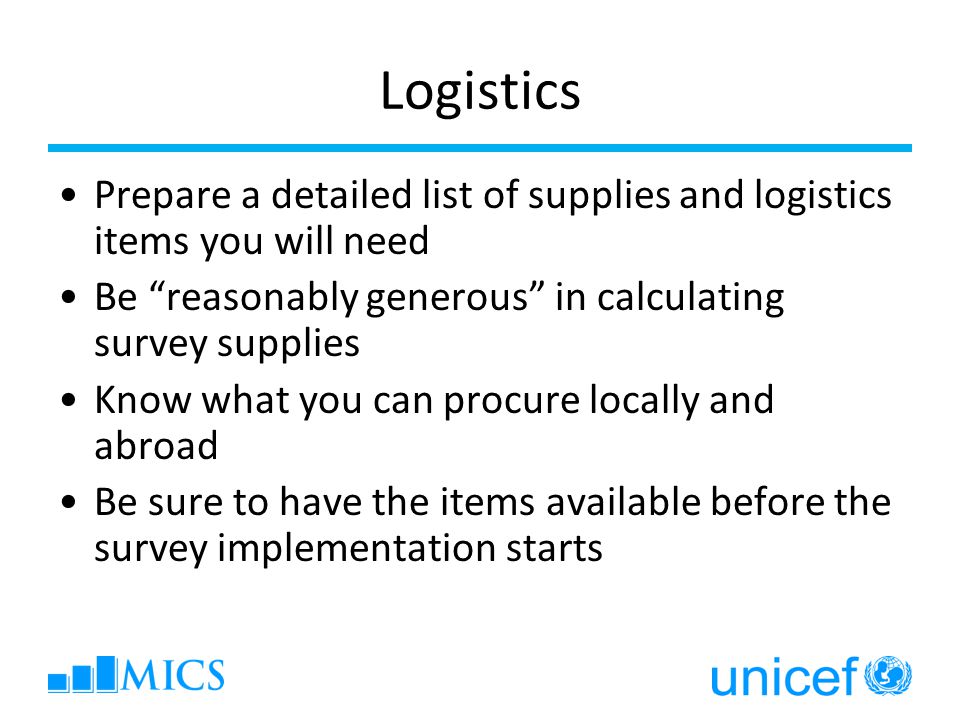 Logistics

• Prepare a detailed list of supplies and logistics items you will need

• Be “reasonably generous” in calculating survey supplies

• Know what you can procure locally and abroad

• Be sure to have the items available before the survey implementation starts

MICS

unicef